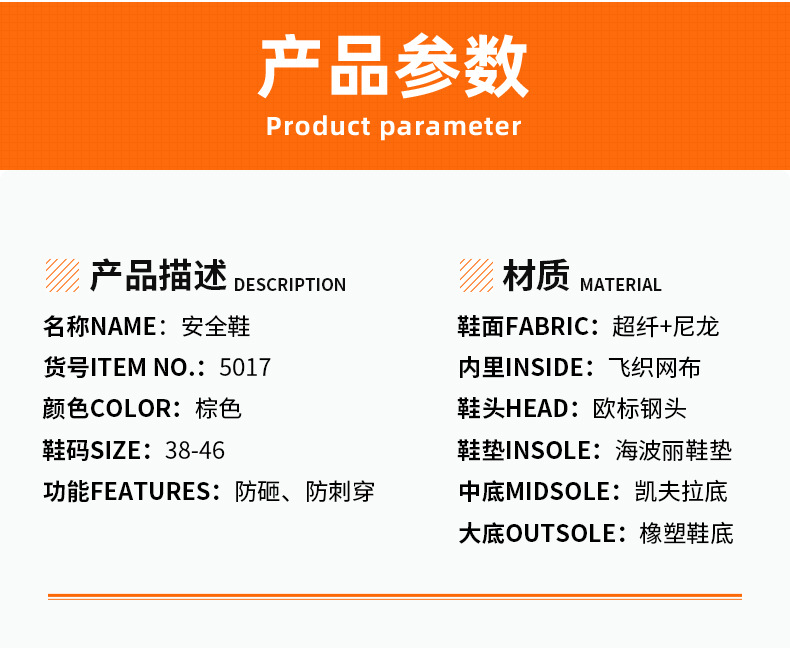 产品参数
Product parameter

产品描述 DESCRIPTION

名称NAME：安全鞋

货号ITEM NO.：5017

颜色COLOR：棕色

鞋码SIZE：38-46

功能FEATURES：防砸、防刺穿

材质 MATERIAL

鞋面FABRIC：超纤+尼龙

内里INSIDE：飞织网布

鞋头HEAD：欧标钢头

鞋垫INSOLE：海波丽鞋垫

中底MIDSOLE：凯夫拉底

大底OUTSOLE：橡塑鞋底